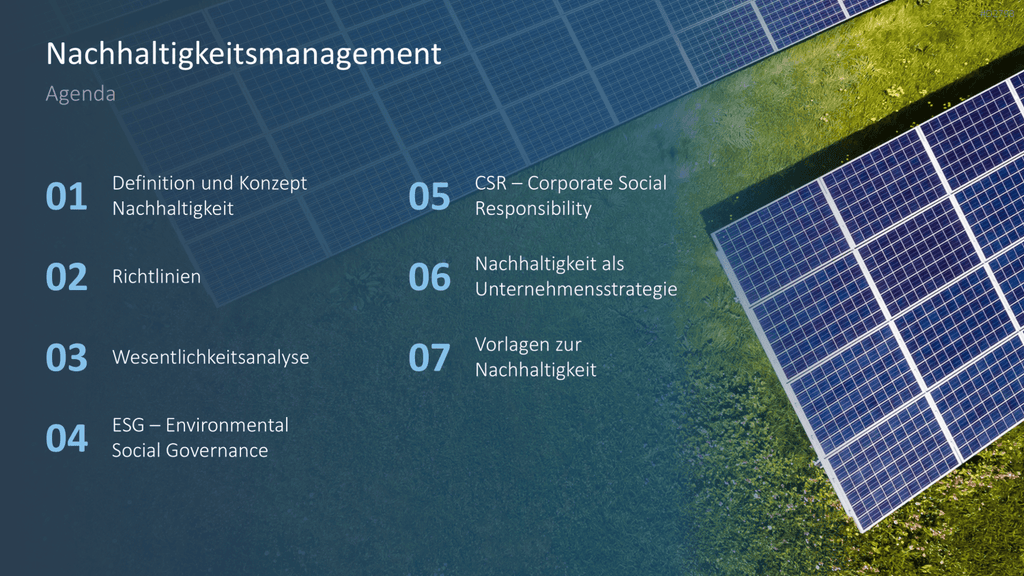 Nachhaltigkeitsmanagement

Agenda

01 Definition und Konzept Nachhaltigkeit

02 Richtlinien

03 Wesentlichkeitsanalyse

04 ESG – Environmental Social Governance

05 CSR – Corporate Social Responsibility

06 Nachhaltigkeit als Unternehmensstrategie

07 Vorlagen zur Nachhaltigkeit